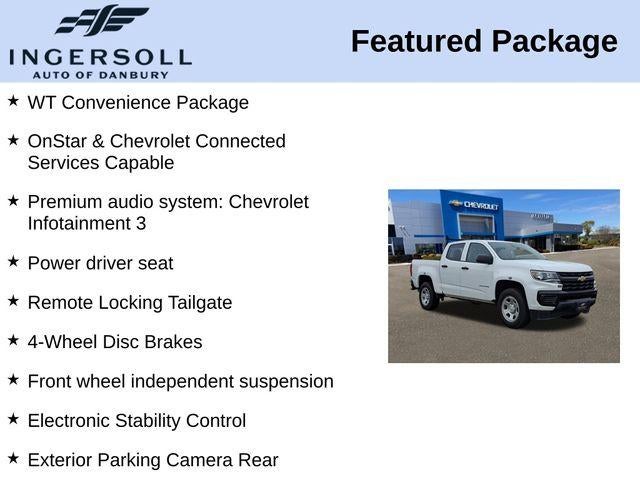 INGERSOLL
AUTO OF DANBURY

Featured Package

★ WT Convenience Package

★ OnStar & Chevrolet Connected Services Capable

★ Premium audio system: Chevrolet Infotainment 3

★ Power driver seat

★ Remote Locking Tailgate

★ 4-Wheel Disc Brakes

★ Front wheel independent suspension

★ Electronic Stability Control

★ Exterior Parking Camera Rear

CHEVROLET